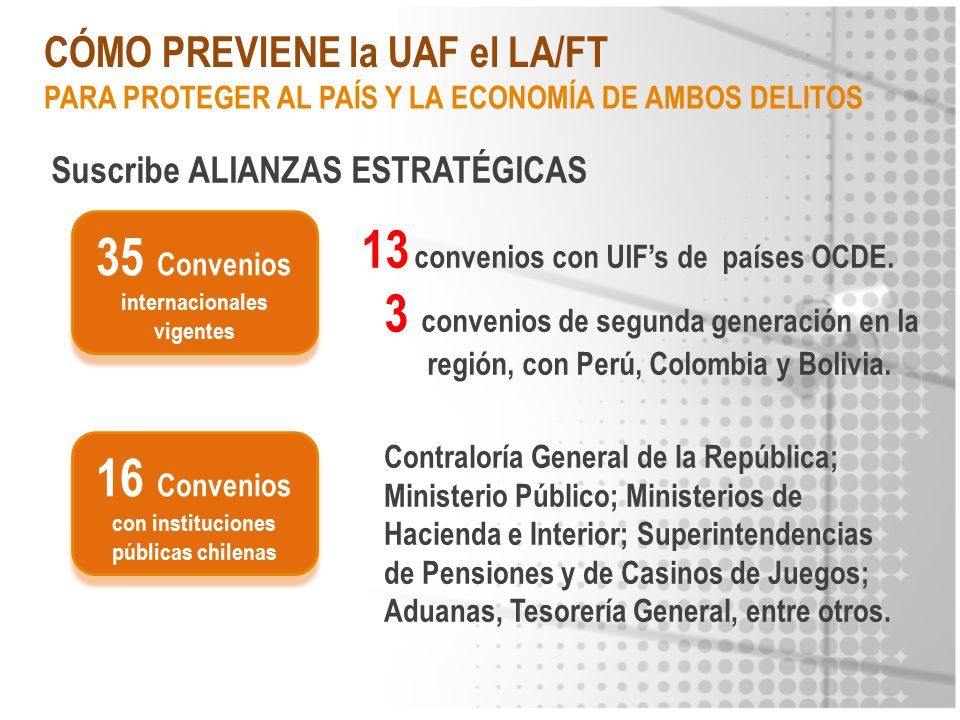 CÓMO PREVIENE la UAF el LA/FT
PARA PROTEGER AL PAÍS Y LA ECONOMÍA DE AMBOS DELITOS

Suscribe ALIANZAS ESTRATÉGICAS

35 Convenios internacionales vigentes

13 convenios con UIF's de países OCDE.

3 convenios de segunda generación en la región, con Perú, Colombia y Bolivia.

16 Convenios con instituciones públicas chilenas

Contraloría General de la República; Ministerio Público; Ministerios de Hacienda e Interior; Superintendencias de Pensiones y de Casinos de Juegos; Aduanas, Tesorería General, entre otros.